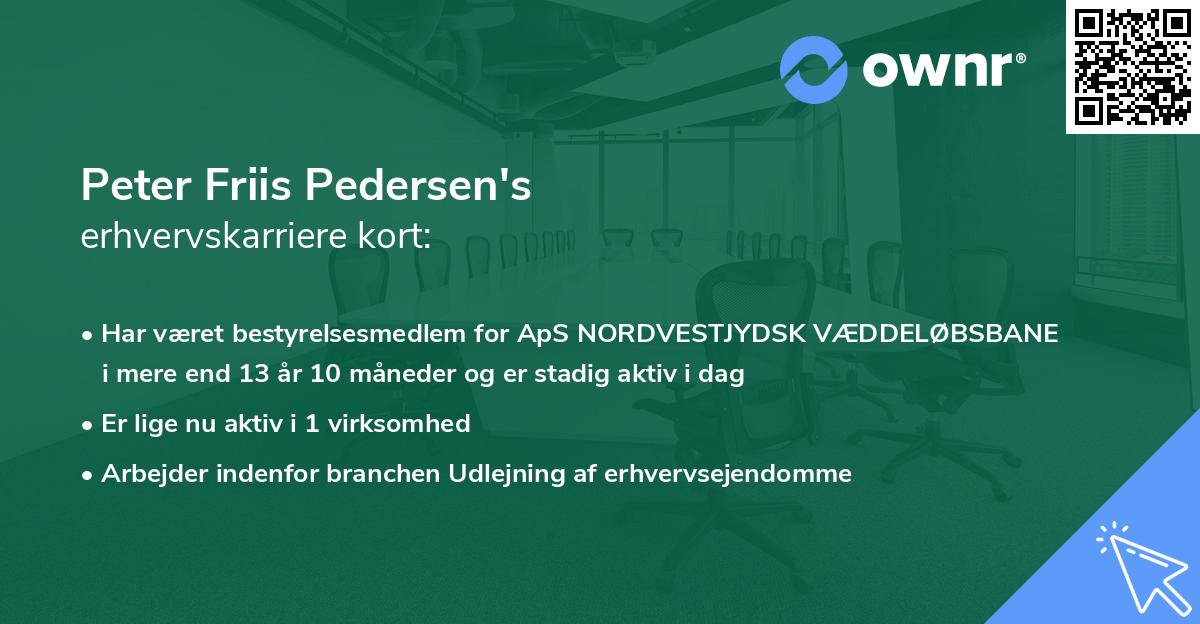 ownr®

Peter Friis Pedersen's
erhvervskarriere kort:

• Har været bestyrelsesmedlem for ApS NORDVESTJYDSK VÆDDELØBSBANE i mere end 13 år 10 måneder og er stadig aktiv i dag

• Er lige nu aktiv i 1 virksomhed

• Arbejder indenfor branchen Udlejning af erhvervsejendomme